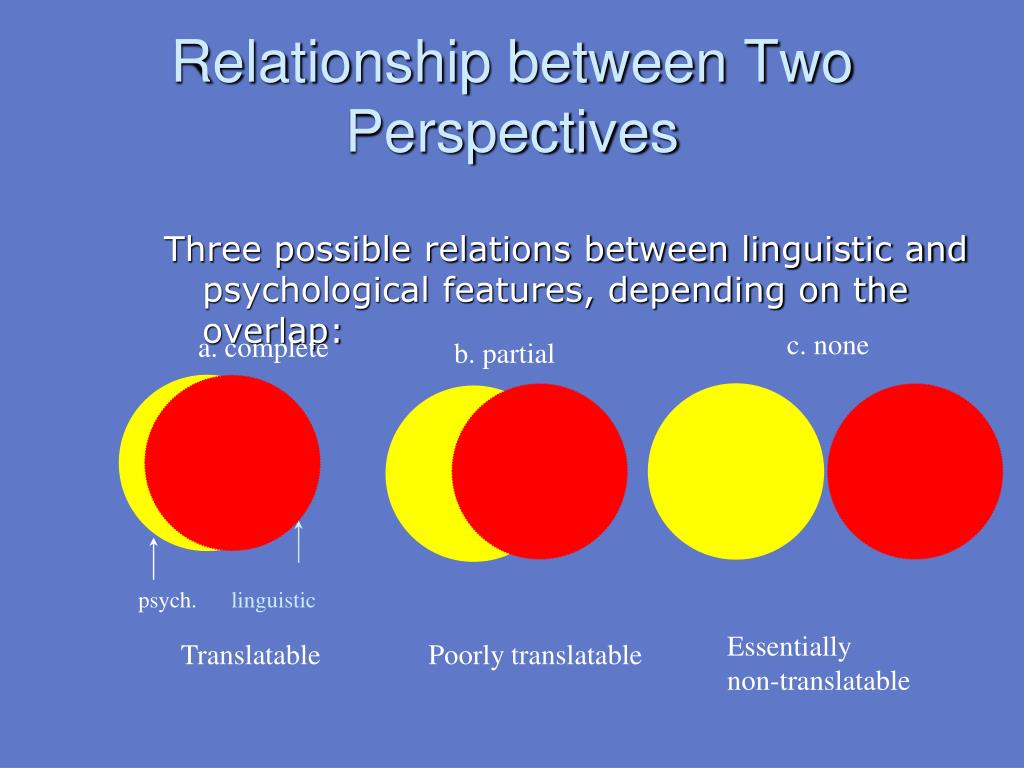 Relationship between Two Perspectives

Three possible relations between linguistic and psychological features, depending on the overlap:

a. complete

b. partial

c. none

psych.

linguistic

Translatable

Poorly translatable

Essentially non-translatable